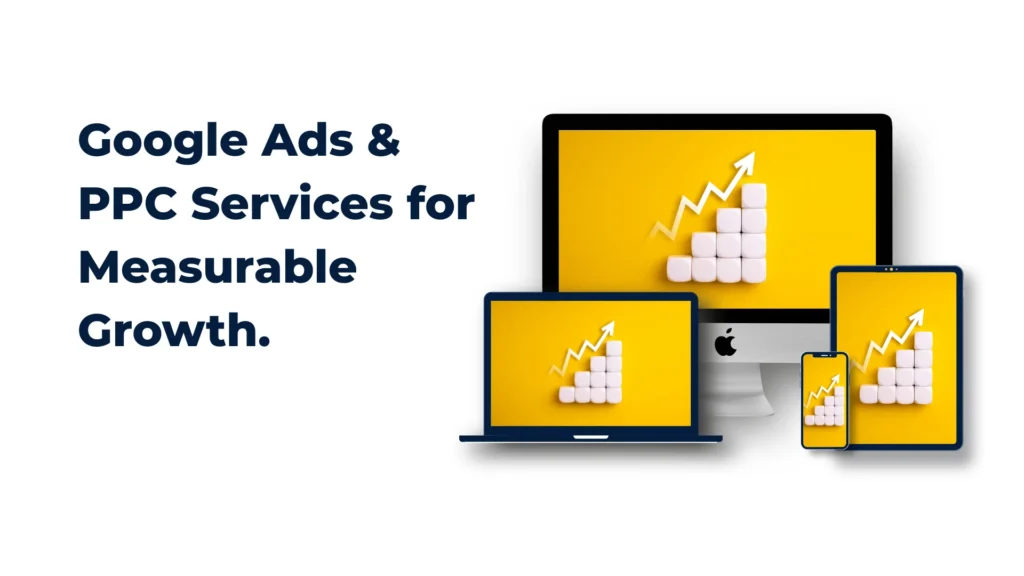 Google Ads & PPC Services for Measurable Growth.